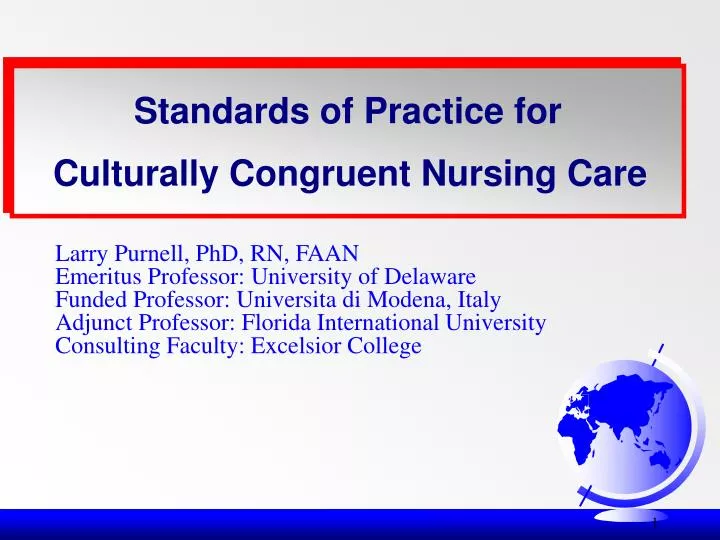 Standards of Practice for
Culturally Congruent Nursing Care

Larry Purnell, PhD, RN, FAAN
Emeritus Professor: University of Delaware
Funded Professor: Universita di Modena, Italy
Adjunct Professor: Florida International University
Consulting Faculty: Excelsior College

1